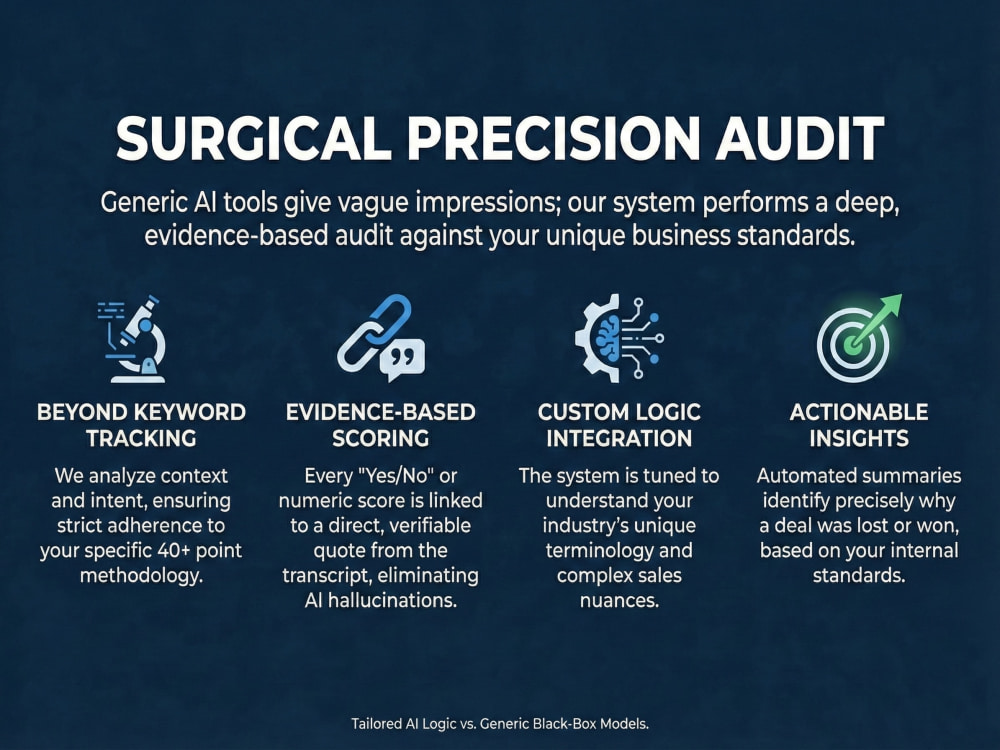 SURGICAL PRECISION AUDIT

Generic AI tools give vague impressions; our system performs a deep, evidence-based audit against your unique business standards.

BEYOND KEYWORD TRACKING

We analyze context and intent, ensuring strict adherence to your specific 40+ point methodology.

EVIDENCE-BASED SCORING

Every "Yes/No" or numeric score is linked to a direct, verifiable quote from the transcript, eliminating AI hallucinations.

CUSTOM LOGIC INTEGRATION

The system is tuned to understand your industry's unique terminology and complex sales nuances.

ACTIONABLE INSIGHTS

Automated summaries identify precisely why a deal was lost or won, based on your internal standards.

Tailored AI Logic vs. Generic Black-Box Models.